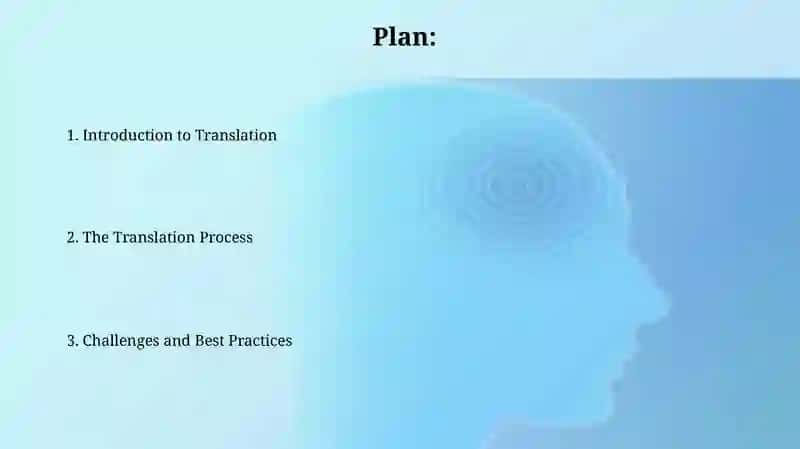 Plan:

1. Introduction to Translation

2. The Translation Process

3. Challenges and Best Practices